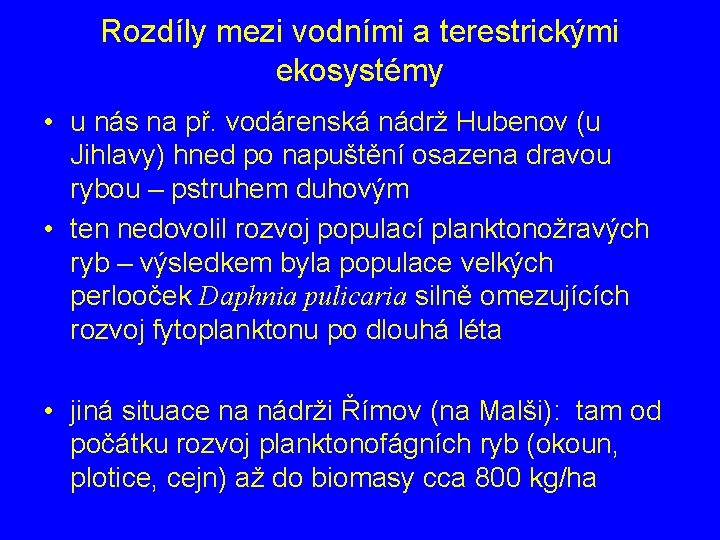 Rozdíly mezi vodními a terestrickými ekosystémy

• u nás na př. vodárenská nádrž Hubenov (u Jihlavy) hned po napuštění osazena dravou rybou – pstruhem duhovým
• ten nedovolil rozvoj populací planktonožravých ryb – výsledkem byla populace velkých perlooček Daphnia pulicaria silně omezujících rozvoj fytoplanktonu po dlouhá léta

• jiná situace na nádrži Římov (na Malši): tam od počátku rozvoj planktonofágních ryb (okoun, plotice, cejn) až do biomasy cca 800 kg/ha